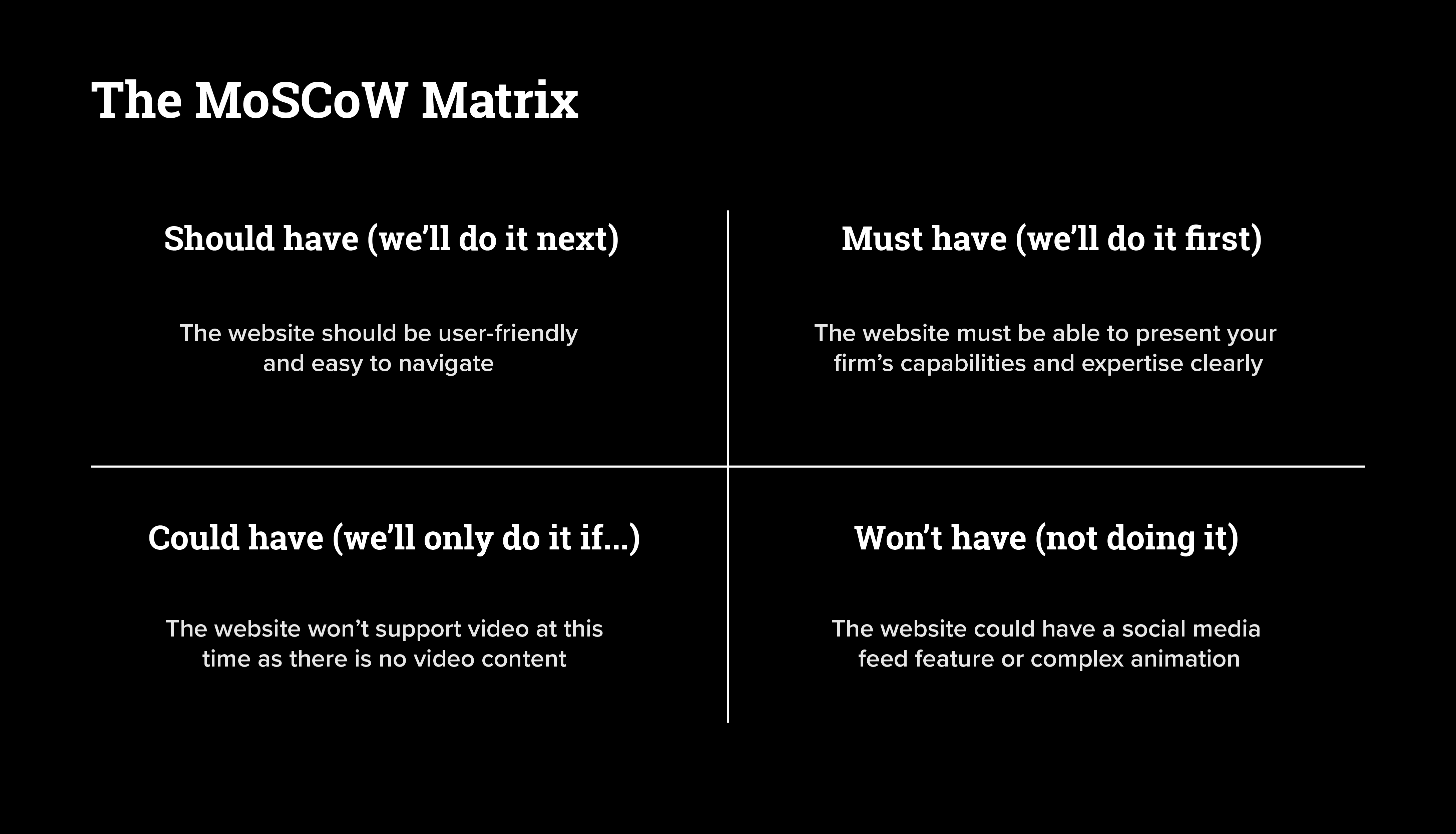 The MoSCoW Matrix

Should have (we'll do it next)

The website should be user-friendly and easy to navigate

Must have (we'll do it first)

The website must be able to present your firm's capabilities and expertise clearly

Could have (we'll only do it if...)

The website won't support video at this time as there is no video content

Won't have (not doing it)

The website could have a social media feed feature or complex animation